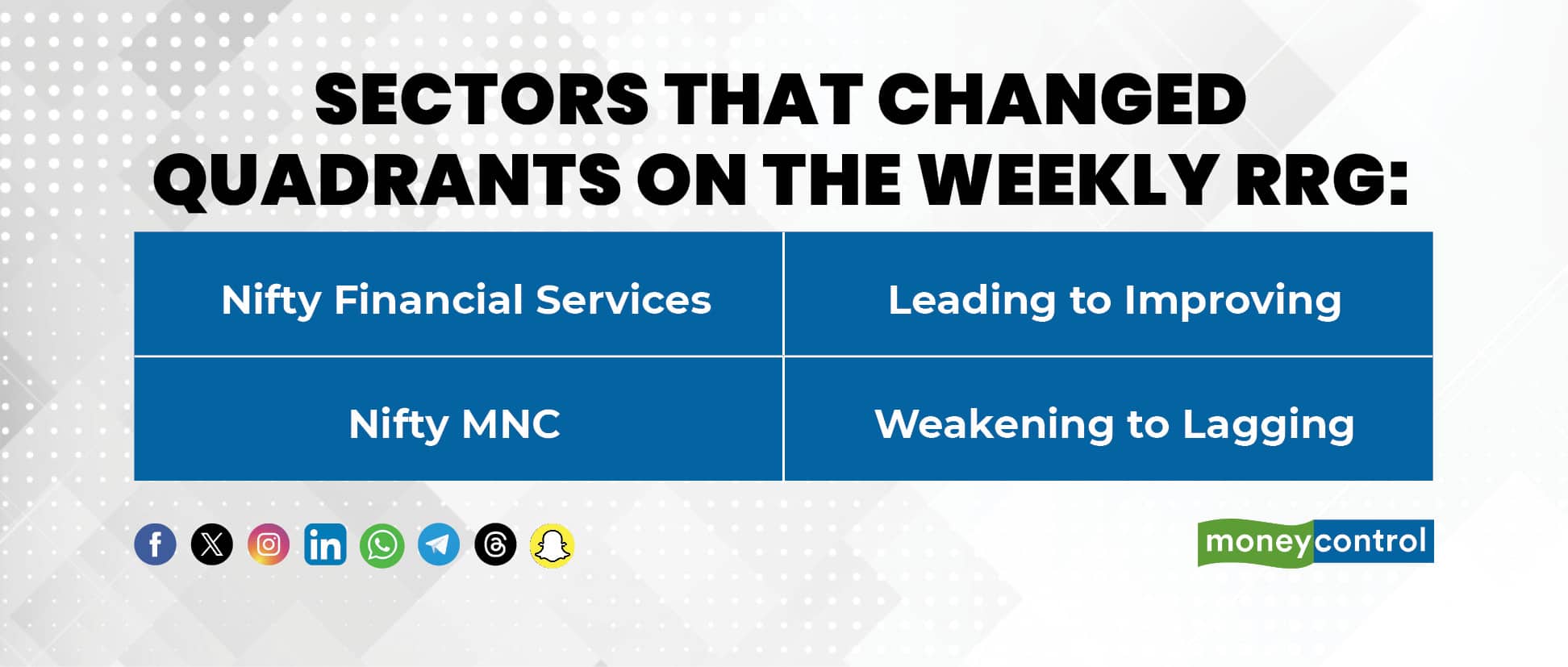 SECTORS THAT CHANGED QUADRANTS ON THE WEEKLY RRG:

| Nifty Financial Services | Leading to Improving |
|---|---|
| Nifty MNC | Weakening to Lagging |

moneycontrol